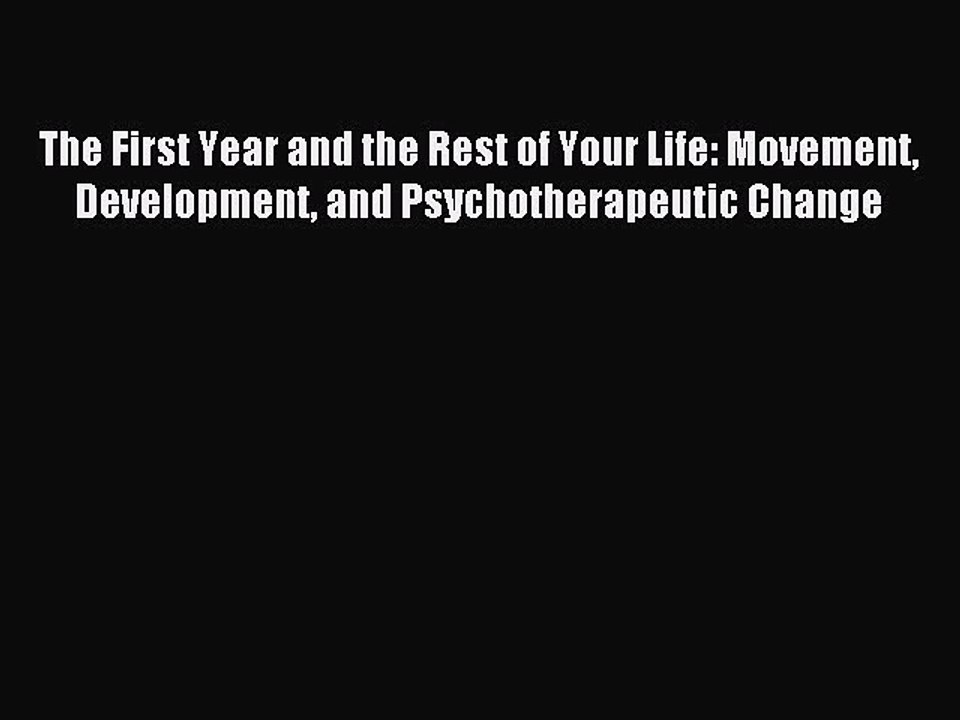 The First Year and the Rest of Your Life: Movement, Development, and Psychotherapeutic Change